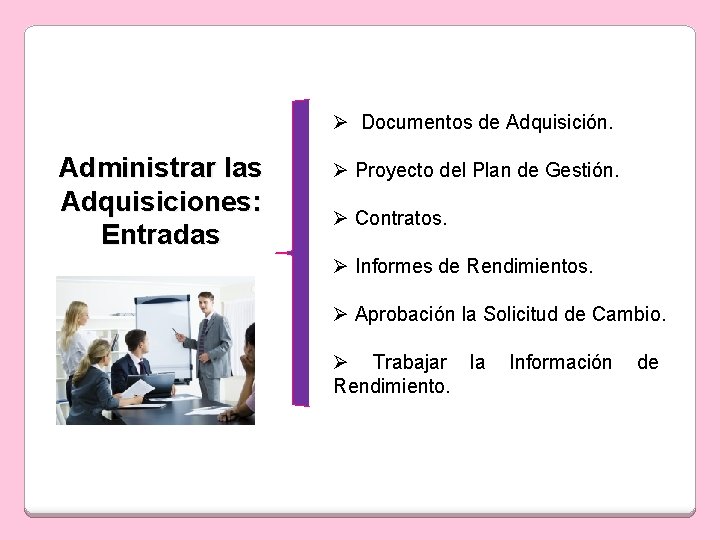 Administrar las Adquisiciones: Entradas

➢ Documentos de Adquisición.

➢ Proyecto del Plan de Gestión.

➢ Contratos.

➢ Informes de Rendimientos.

➢ Aprobación la Solicitud de Cambio.

➢ Trabajar la Información de Rendimiento.